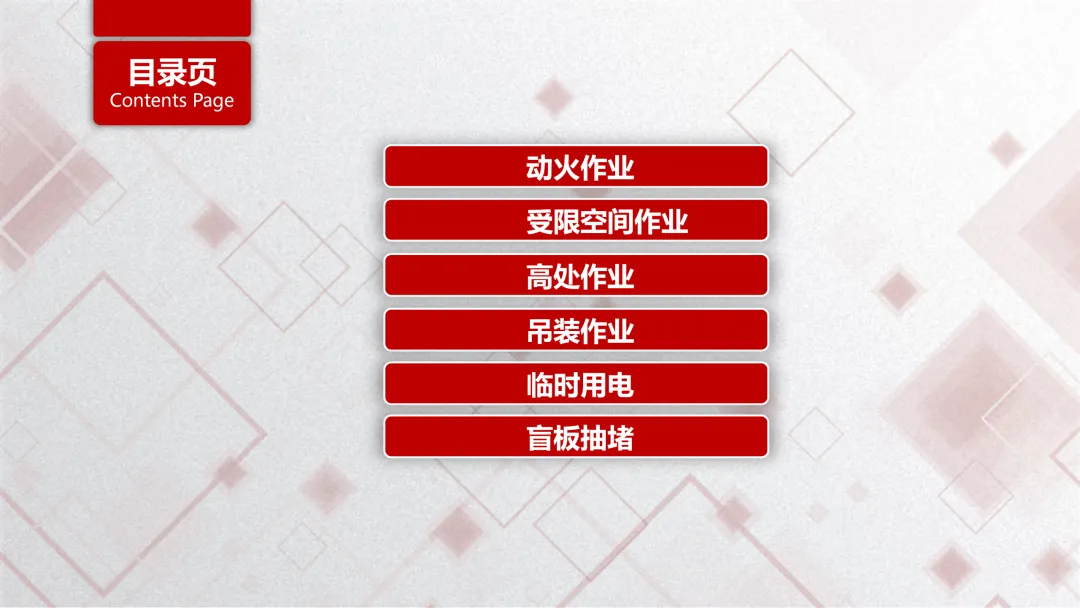 目录页
Contents Page

动火作业

受限空间作业

高处作业

吊装作业

临时用电

盲板抽堵